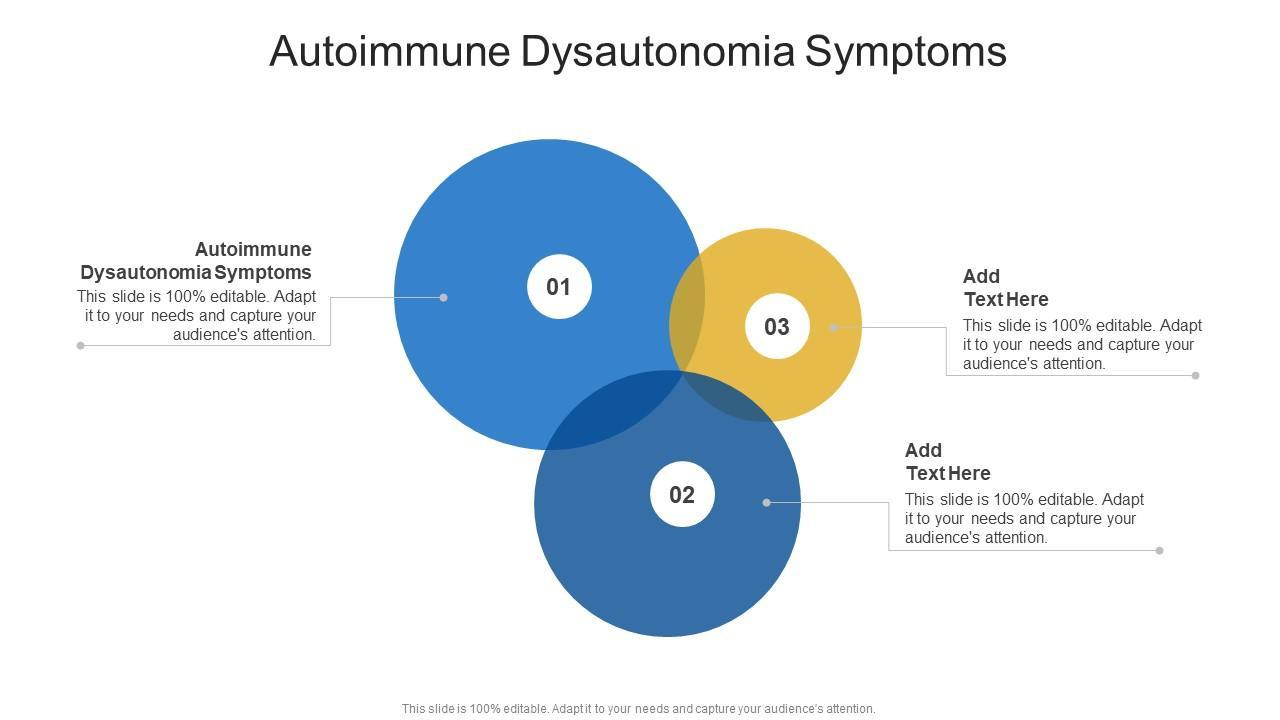 Autoimmune Dysautonomia Symptoms

Autoimmune Dysautonomia Symptoms
This slide is 100% editable. Adapt it to your needs and capture your audience's attention.

01

03

Add Text Here
This slide is 100% editable. Adapt it to your needs and capture your audience's attention.

02

Add Text Here
This slide is 100% editable. Adapt it to your needs and capture your audience's attention.

This slide is 100% editable. Adapt it to your needs and capture your audience's attention.